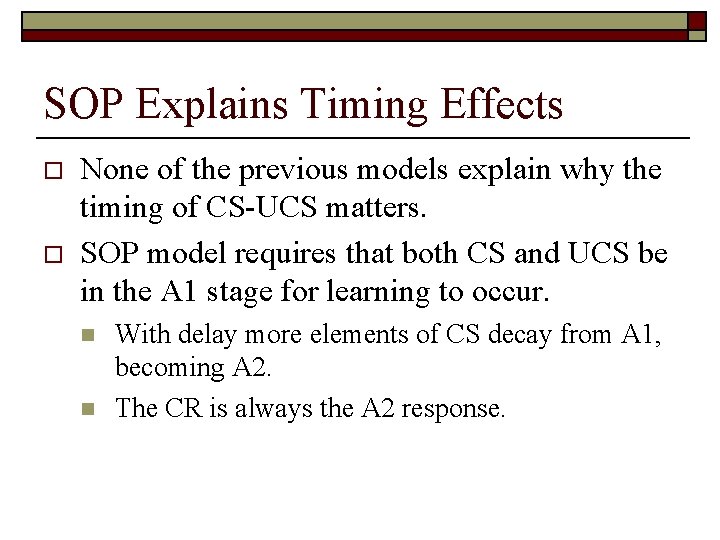 SOP Explains Timing Effects

None of the previous models explain why the timing of CS-UCS matters.

SOP model requires that both CS and UCS be in the A1 stage for learning to occur.

With delay more elements of CS decay from A1, becoming A2.

The CR is always the A2 response.